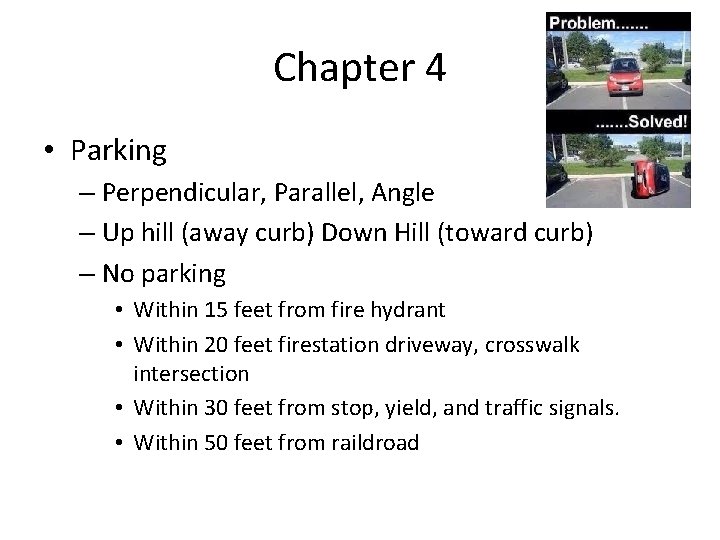 Chapter 4

Problem.......

.......Solved!

• Parking
– Perpendicular, Parallel, Angle
– Up hill (away curb) Down Hill (toward curb)
– No parking
• Within 15 feet from fire hydrant
• Within 20 feet firestation driveway, crosswalk intersection
• Within 30 feet from stop, yield, and traffic signals.
• Within 50 feet from raildroad